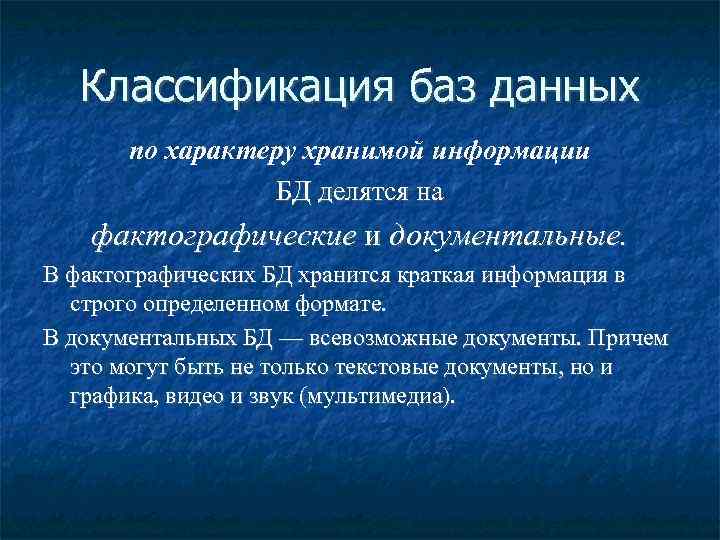 Классификация баз данных

по характеру хранимой информации
БД делятся на
фактографические и документальные.

В фактографических БД хранится краткая информация в строго определенном формате.

В документальных БД — всевозможные документы. Причем это могут быть не только текстовые документы, но и графика, видео и звук (мультимедиа).